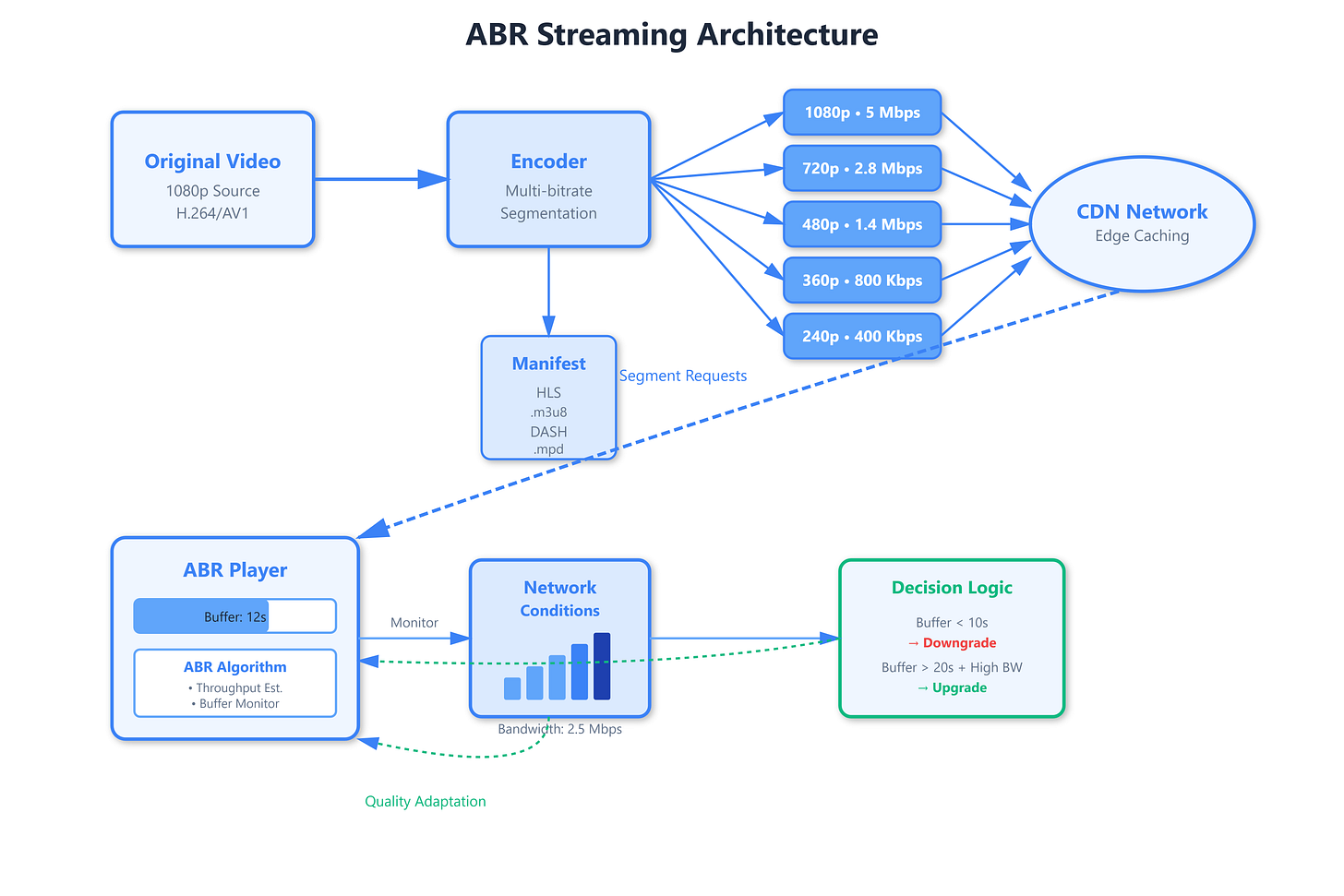 ABR Streaming Architecture

Original Video
1080p Source
H.264/AV1

Encoder
Multi-bitrate
Segmentation

1080p • 5 Mbps
720p • 2.8 Mbps
480p • 1.4 Mbps
360p • 800 Kbps
240p • 400 Kbps

CDN Network
Edge Caching

Manifest
HLS
.m3u8
DASH
.mpd

Segment Requests

ABR Player
Buffer: 12s
ABR Algorithm
• Throughput Est.
• Buffer Monitor

Monitor

Network Conditions

Bandwidth: 2.5 Mbps

Decision Logic
Buffer < 10s
→ Downgrade
Buffer > 20s + High BW
→ Upgrade

Quality Adaptation